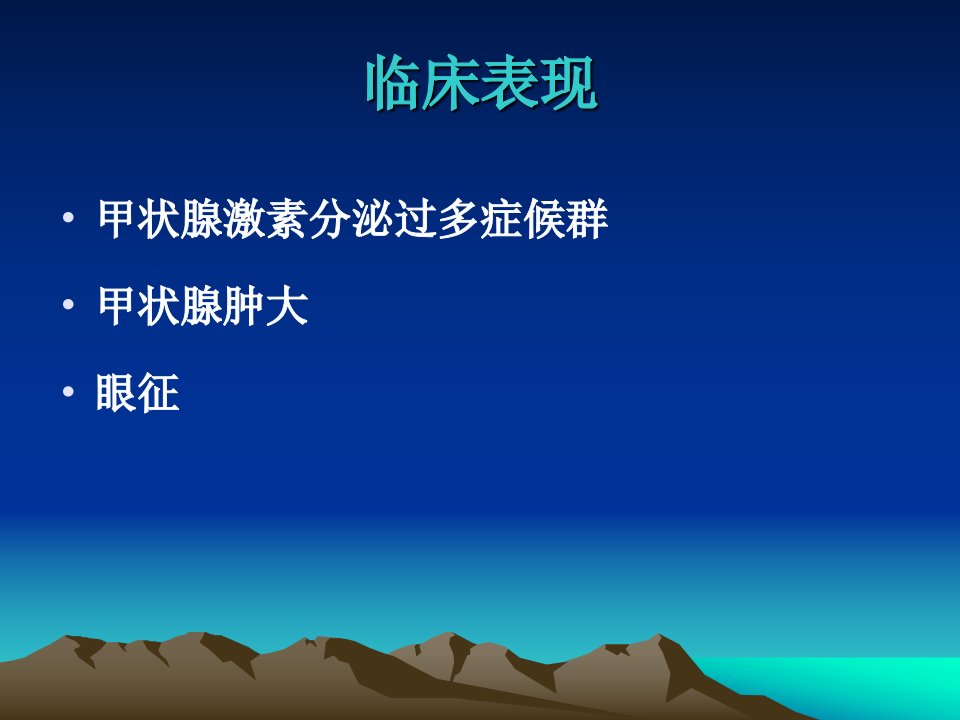 临床表现

• 甲状腺激素分泌过多症候群

• 甲状腺肿大

• 眼征